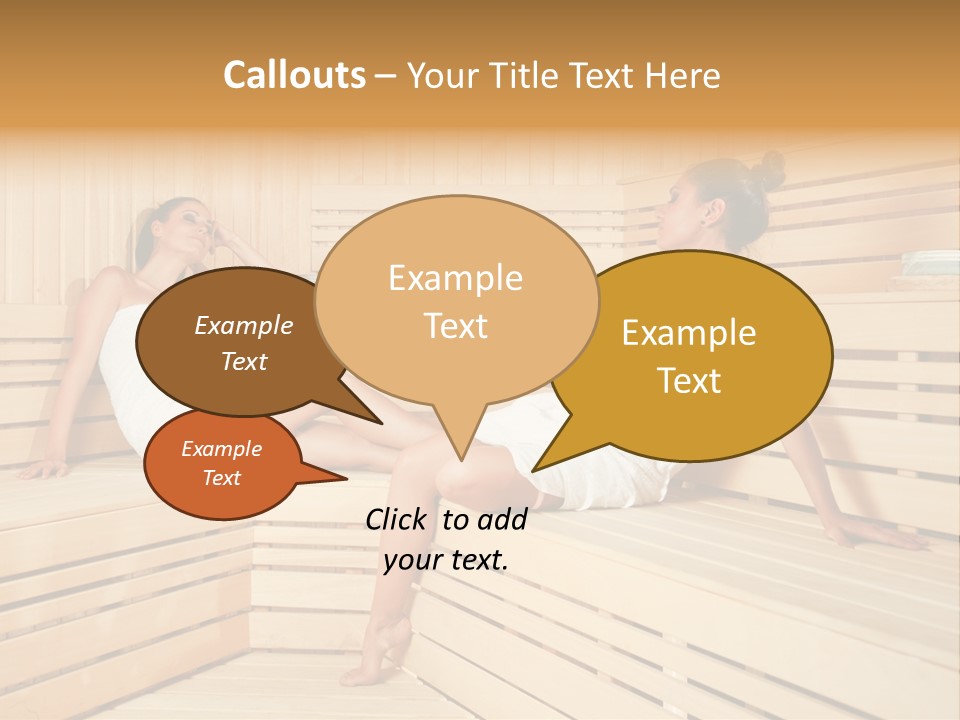 Callouts – Your Title Text Here

Example Text

Example Text

Example Text

Example Text

Click to add your text.